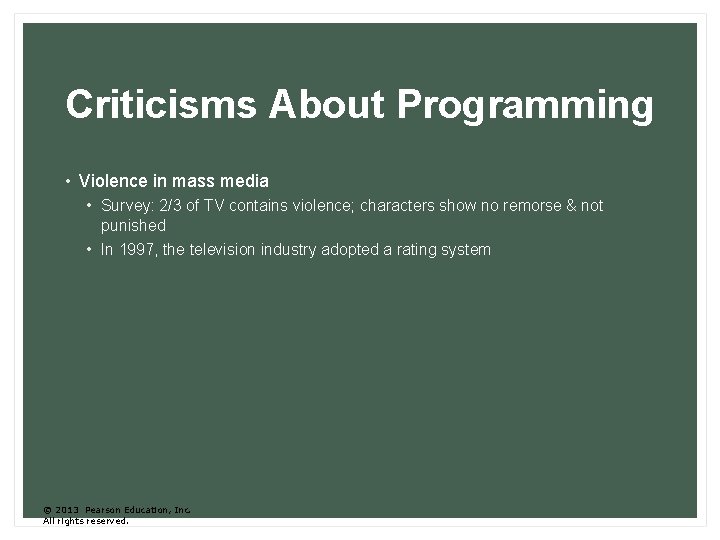 Criticisms About Programming

• Violence in mass media
  • Survey: 2/3 of TV contains violence; characters show no remorse & not punished
  • In 1997, the television industry adopted a rating system

© 2013 Pearson Education, Inc.
All rights reserved.